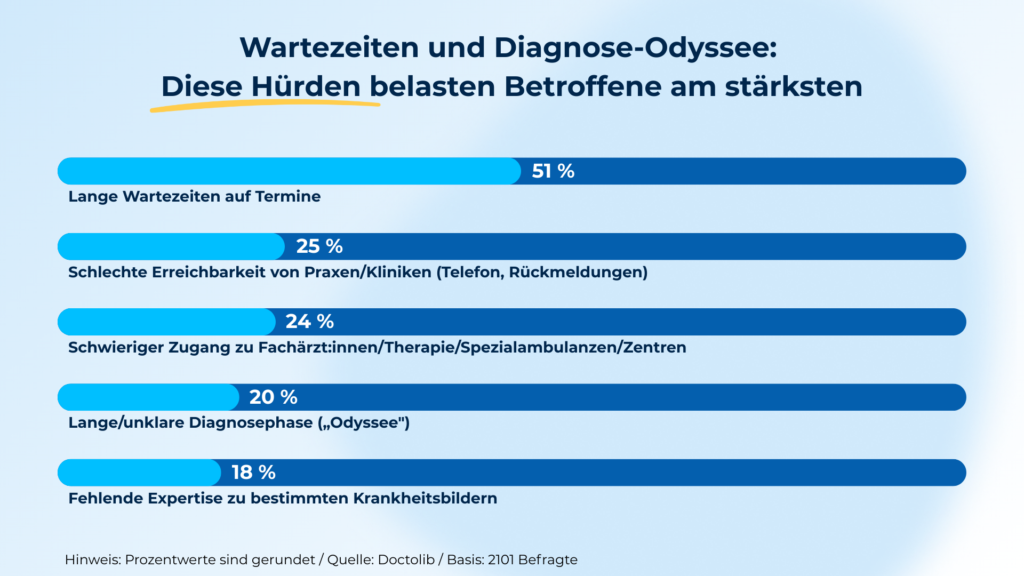 Wartezeiten und Diagnose-Odyssee:
Diese Hürden belasten Betroffene am stärksten

51 %
Lange Wartezeiten auf Termine

25 %
Schlechte Erreichbarkeit von Praxen/Kliniken (Telefon, Rückmeldungen)

24 %
Schwieriger Zugang zu Fachärzt:innen/Therapie/Spezialambulanzen/Zentren

20 %
Lange/unklare Diagnosephase („Odyssee")

18 %
Fehlende Expertise zu bestimmten Krankheitsbildern

Hinweis: Prozentwerte sind gerundet / Quelle: Doctolib / Basis: 2101 Befragte